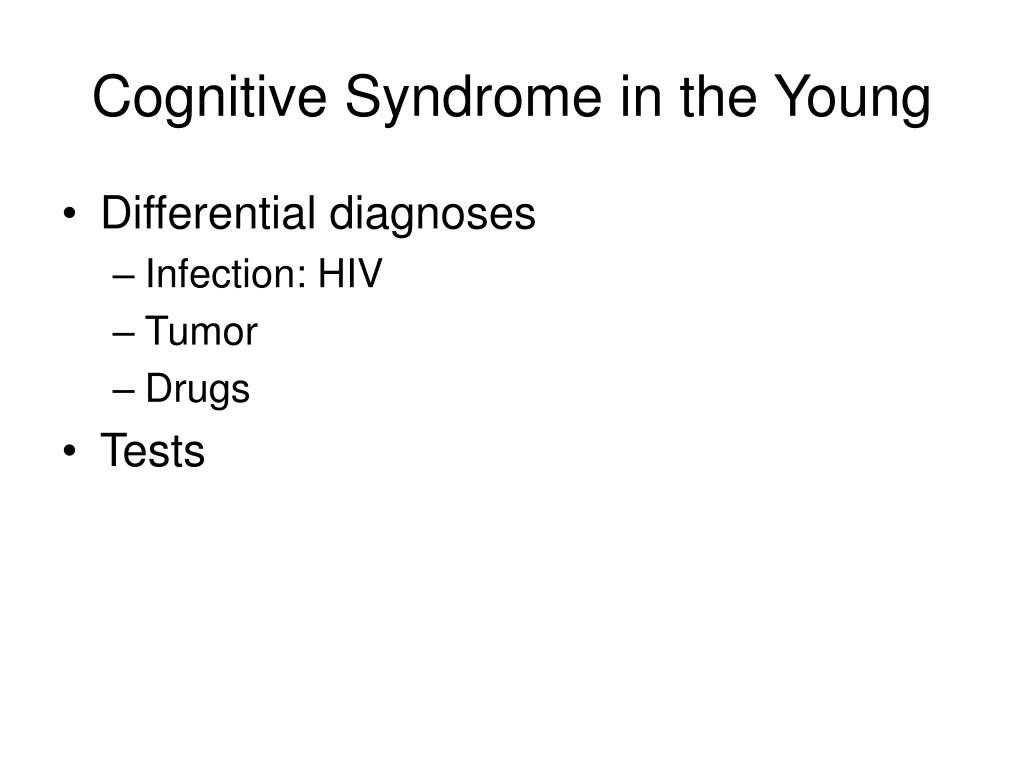 Cognitive Syndrome in the Young

• Differential diagnoses
– Infection: HIV
– Tumor
– Drugs
• Tests